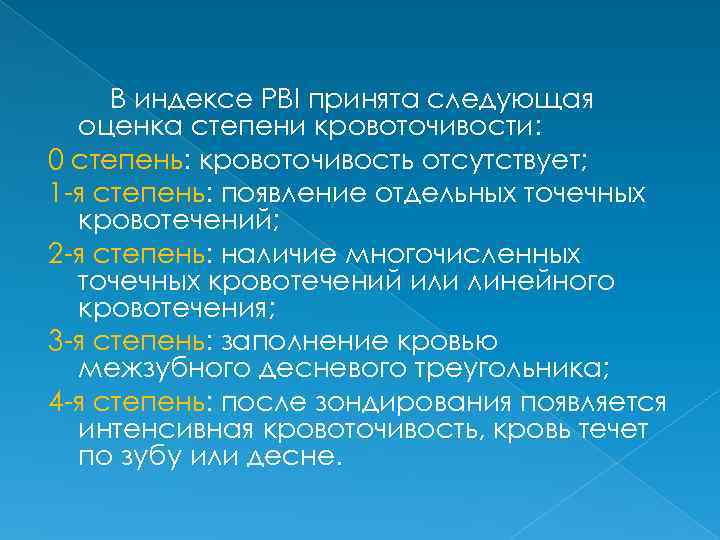 В индексе PBI принята следующая оценка степени кровоточивости:

0 степень: кровоточивость отсутствует;

1-я степень: появление отдельных точечных кровотечений;

2-я степень: наличие многочисленных точечных кровотечений или линейного кровотечения;

3-я степень: заполнение кровью межзубного десневого треугольника;

4-я степень: после зондирования появляется интенсивная кровоточивость, кровь течет по зубу или десне.